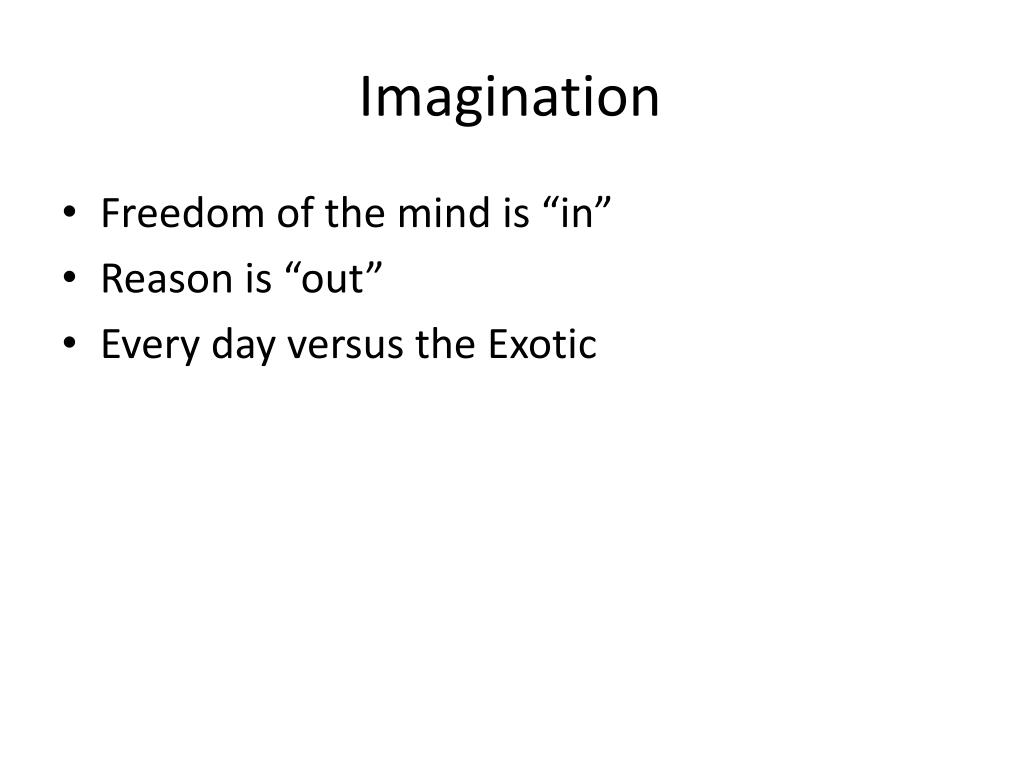 Imagination

• Freedom of the mind is “in”
• Reason is “out”
• Every day versus the Exotic